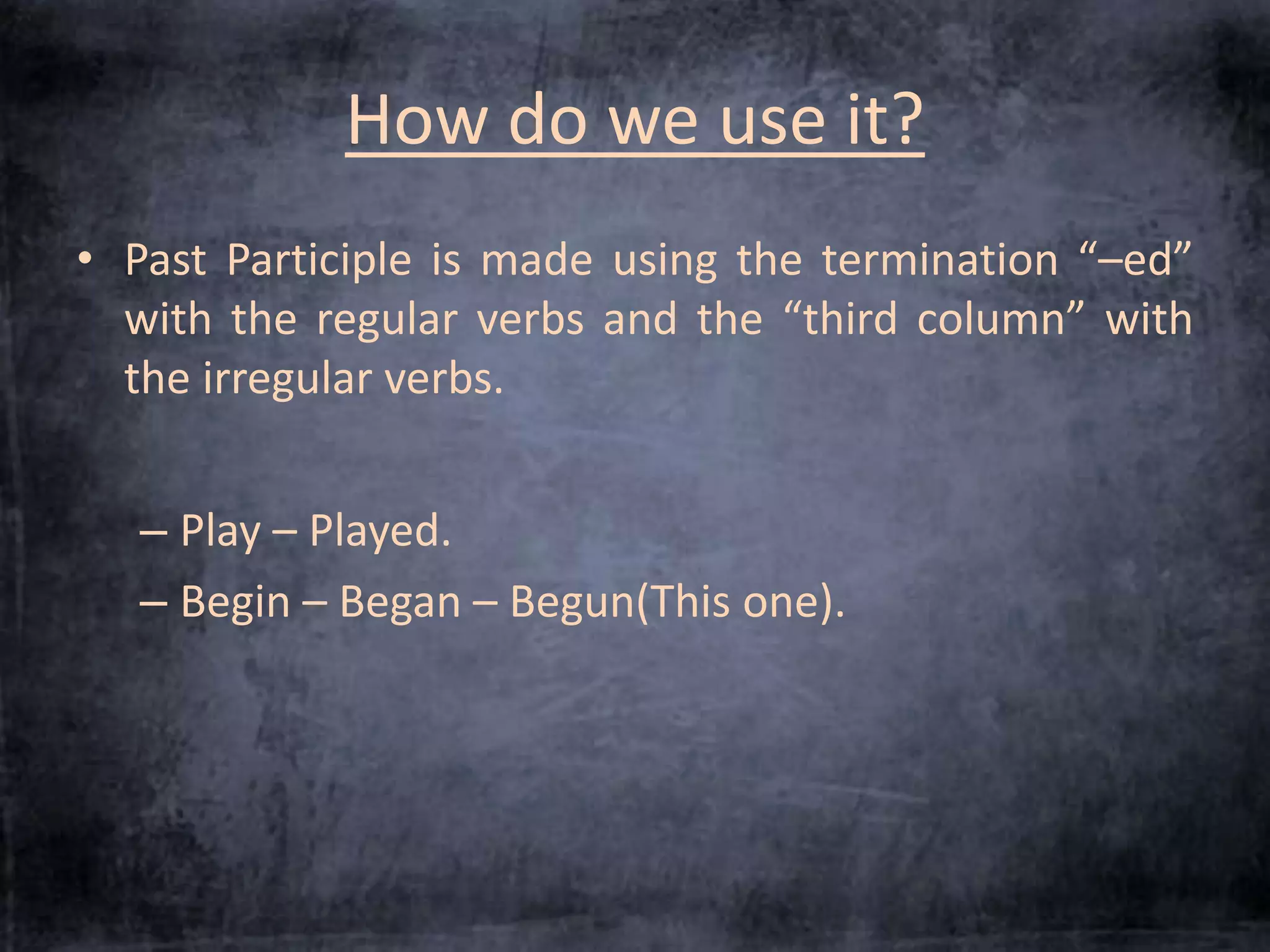 How do we use it?

• Past Participle is made using the termination “–ed” with the regular verbs and the “third column” with the irregular verbs.

– Play – Played.
– Begin – Began – Begun(This one).